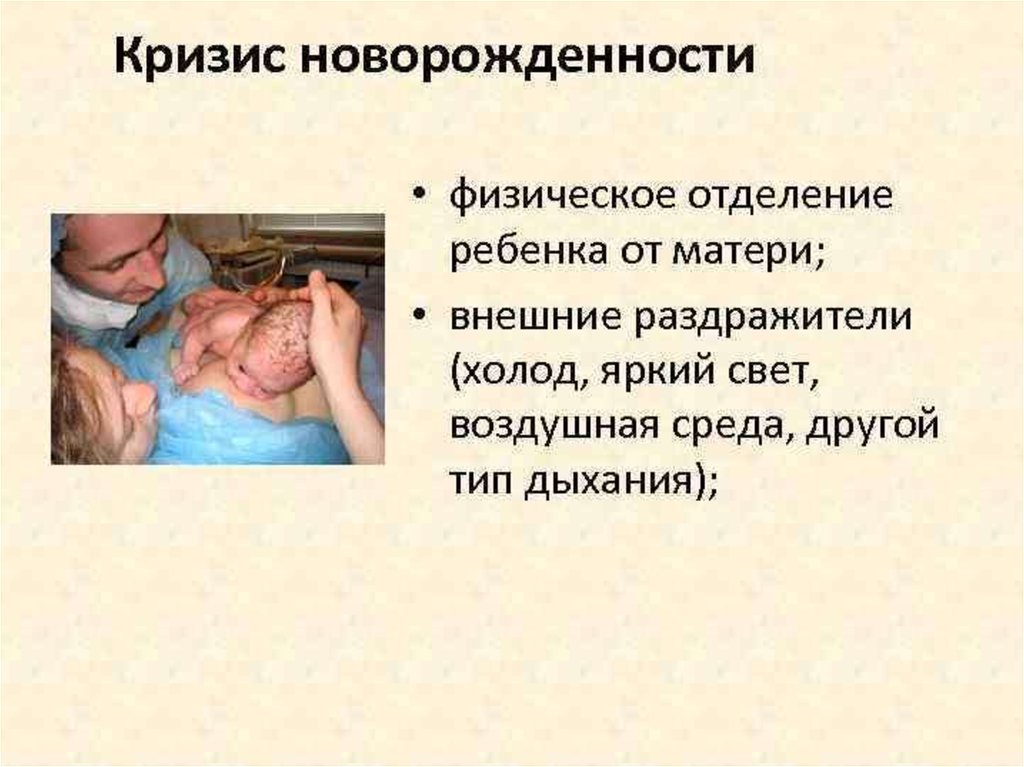 Кризис новорожденности

• физическое отделение ребенка от матери;

• внешние раздражители (холод, яркий свет, воздушная среда, другой тип дыхания);